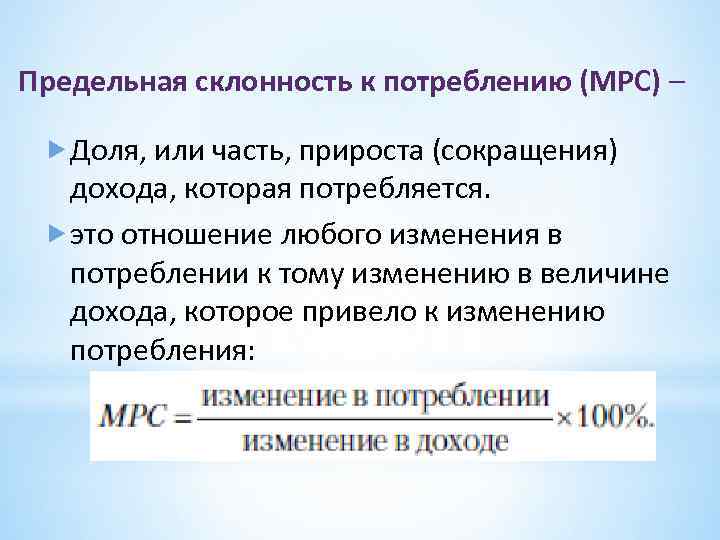 Предельная склонность к потреблению (MPC) –

Доля, или часть, прироста (сокращения) дохода, которая потребляется.

это отношение любого изменения в потреблении к тому изменению в величине дохода, которое привело к изменению потребления:

$MPC = \frac{\text{изменение в потреблении}}{\text{изменение в доходе}} \times 100\%.$